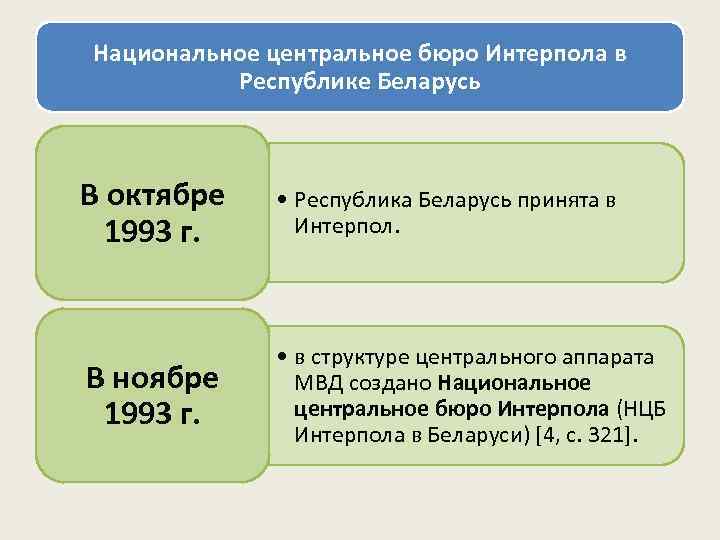 Национальное центральное бюро Интерпола в Республике Беларусь

В октябре 1993 г.

• Республика Беларусь принята в Интерпол.

В ноябре 1993 г.

• в структуре центрального аппарата МВД создано Национальное центральное бюро Интерпола (НЦБ Интерпола в Беларуси) [4, с. 321].